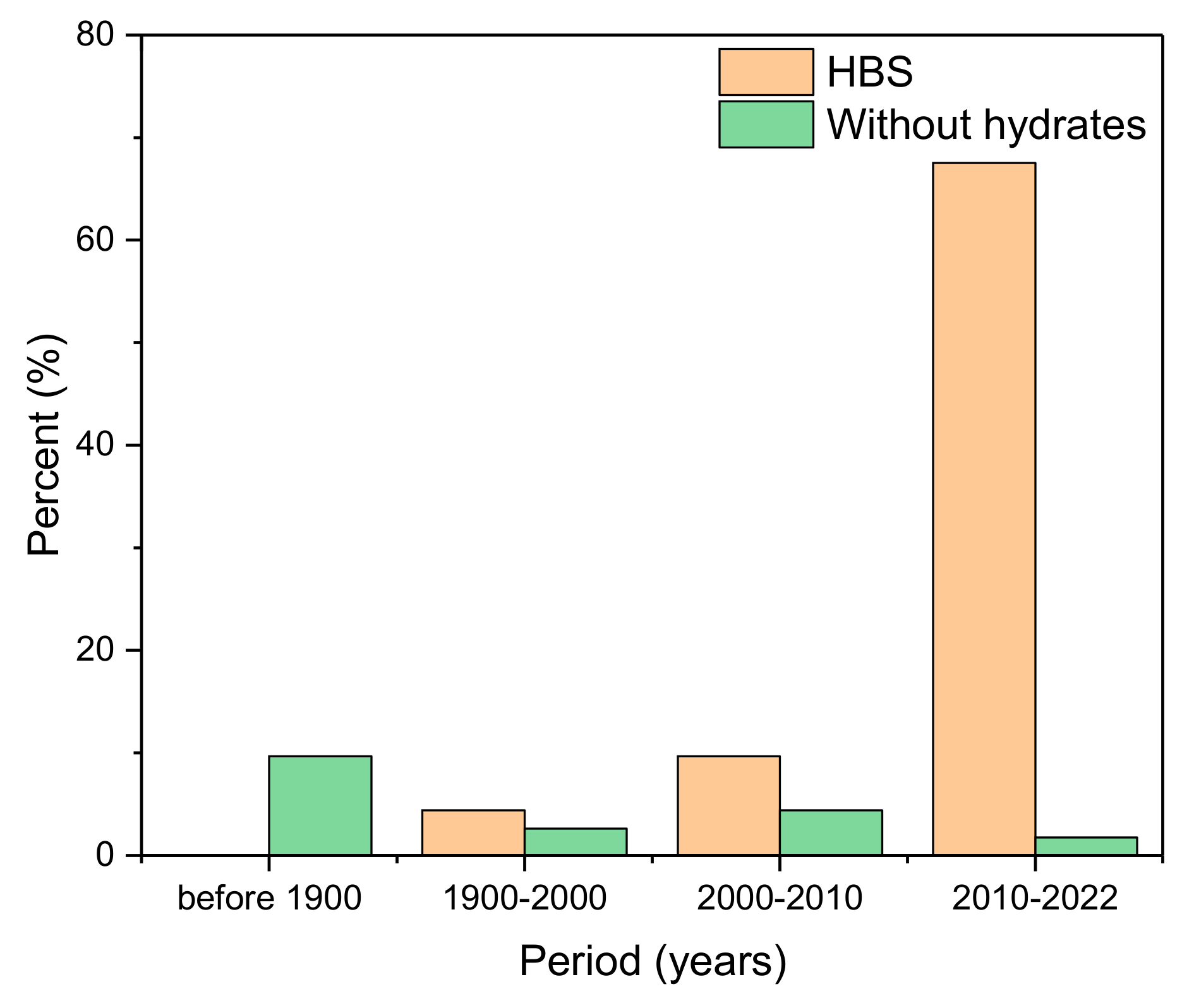 80
60
40
20
0
Percent (%)
HBS
Without hydrates
before 1900
1900-2000
2000-2010
2010-2022
Period (years)